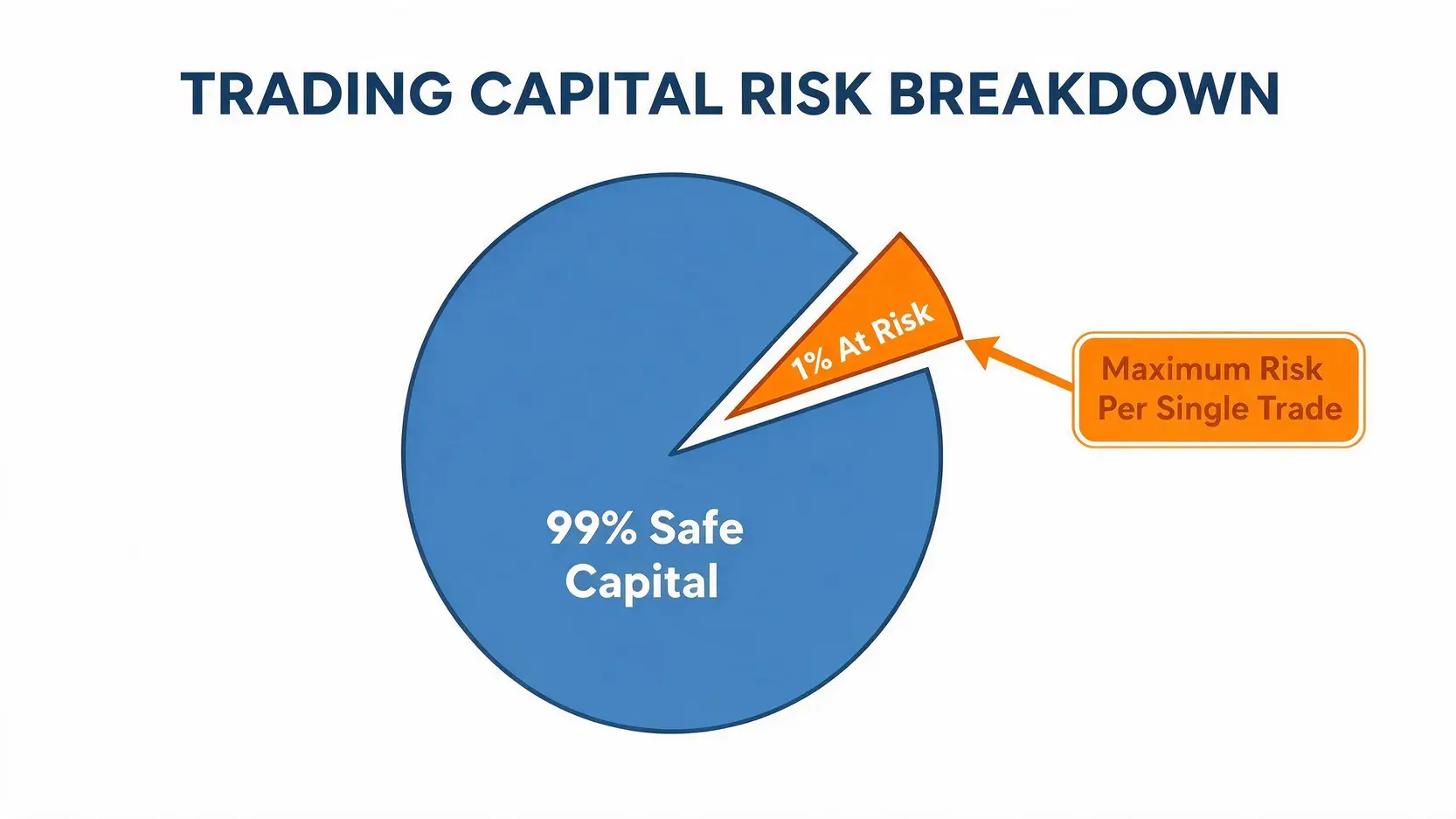 TRADING CAPITAL RISK BREAKDOWN

1% At Risk

Maximum Risk Per Single Trade

99% Safe Capital